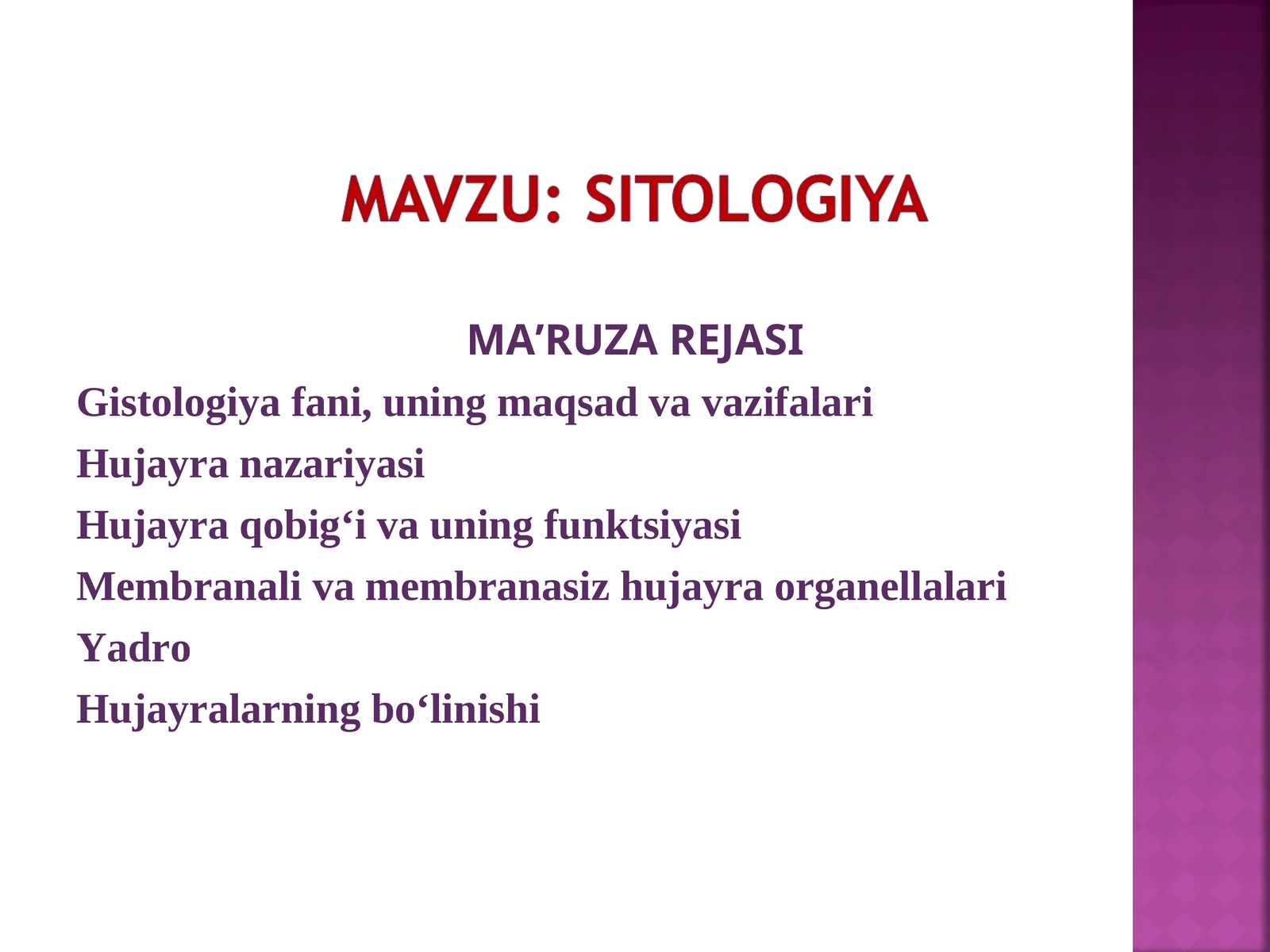 MAVZU: SITOLOGIYA

MA’RUZA REJASI

Gistologiya fani, uning maqsad va vazifalari

Hujayra nazariyasi

Hujayra qobig‘i va uning funktsiyasi

Membranali va membranasiz hujayra organellalari

Yadro

Hujayralarning bo‘linishi